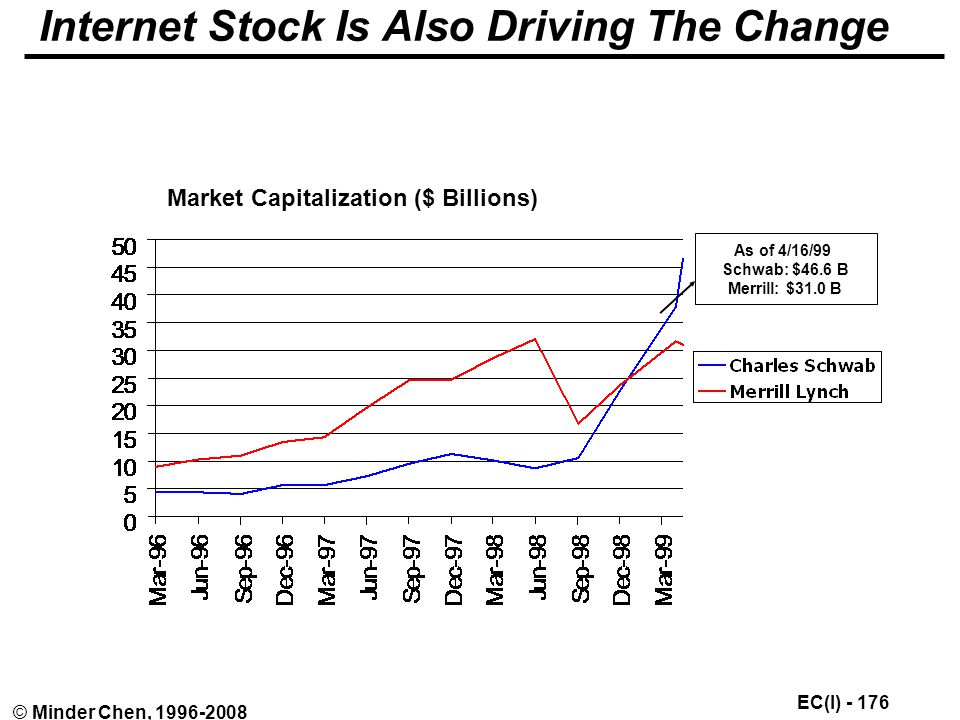 Internet Stock Is Also Driving The Change

Market Capitalization ($ Billions)

50
45
40
35
30
25
20
15
10
5
0

Mar-96 Jun-96 Sep-96 Dec-96 Mar-97 Jun-97 Sep-97 Dec-97 Mar-98 Jun-98 Sep-98 Dec-98 Mar-99

As of 4/16/99
Schwab: $46.6 B
Merrill: $31.0 B

Charles Schwab
Merrill Lynch

© Minder Chen, 1996-2008

EC(I) - 176